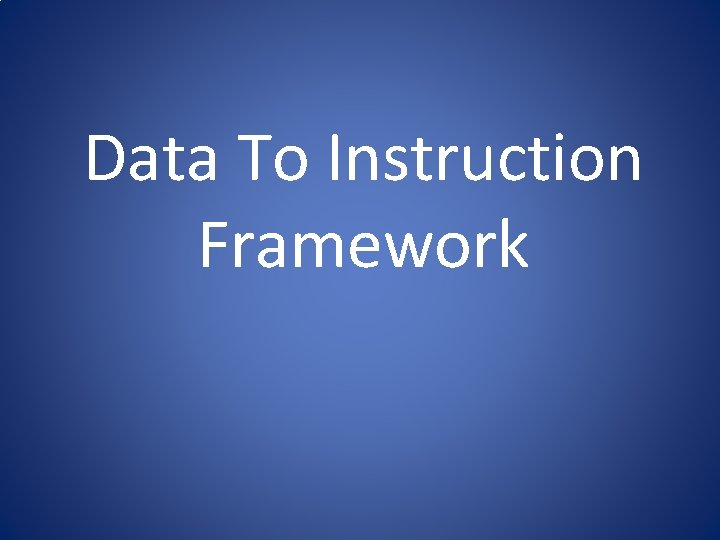 Data To Instruction Framework